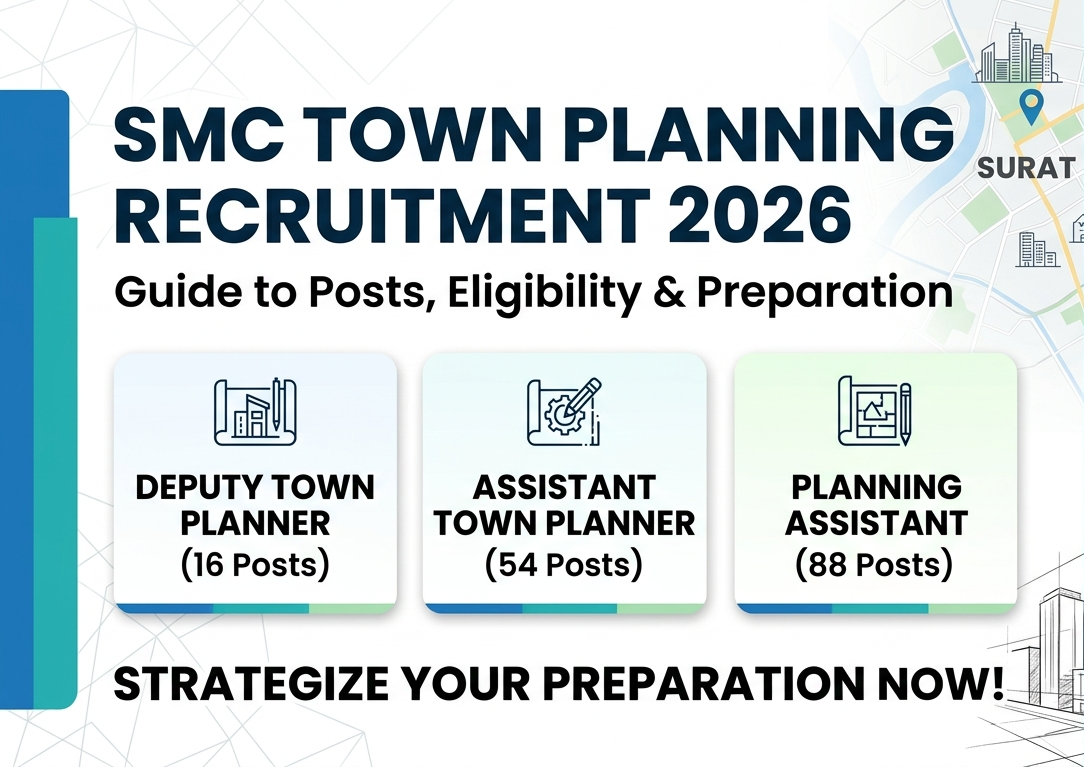 SMC TOWN PLANNING RECRUITMENT 2026

SURAT

Guide to Posts, Eligibility & Preparation

DEPUTY TOWN PLANNER
(16 Posts)

ASSISTANT TOWN PLANNER
(54 Posts)

PLANNING ASSISTANT
(88 Posts)

STRATEGIZE YOUR PREPARATION NOW!